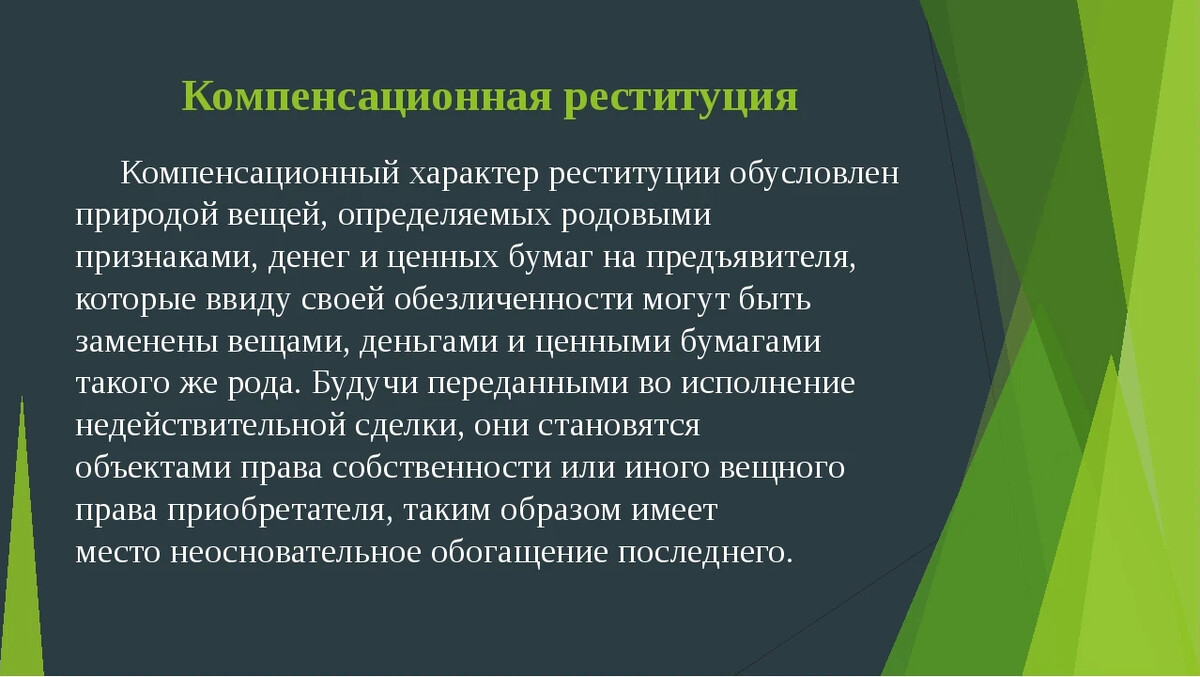 Компенсационная реституция

Компенсационный характер реституции обусловлен природой вещей, определяемых родовыми признаками, денег и ценных бумаг на предъявителя, которые ввиду своей обезличенности могут быть заменены вещами, деньгами и ценными бумагами такого же рода. Будучи переданными во исполнение недействительной сделки, они становятся объектами права собственности или иного вещного права приобретателя, таким образом имеет место неосновательное обогащение последнего.